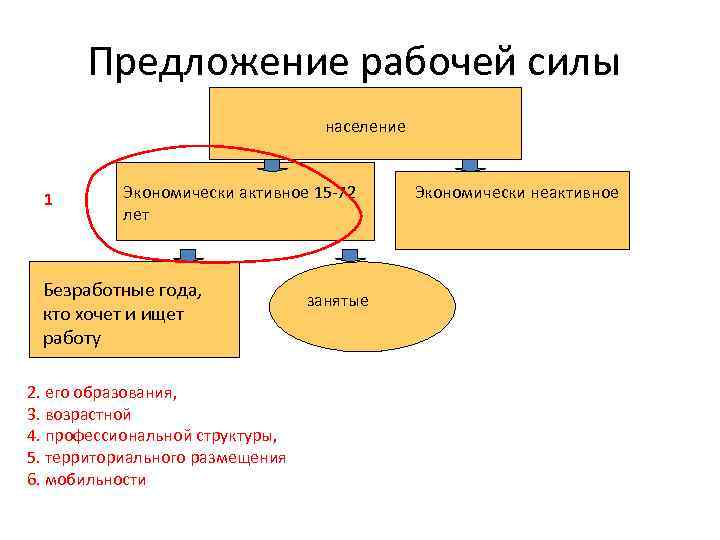 Предложение рабочей силы

население

1

Экономически активное 15-72 лет

Экономически неактивное

Безработные года, кто хочет и ищет работу

занятые

2. его образования,
3. возрастной
4. профессиональной структуры,
5. территориального размещения
6. мобильности